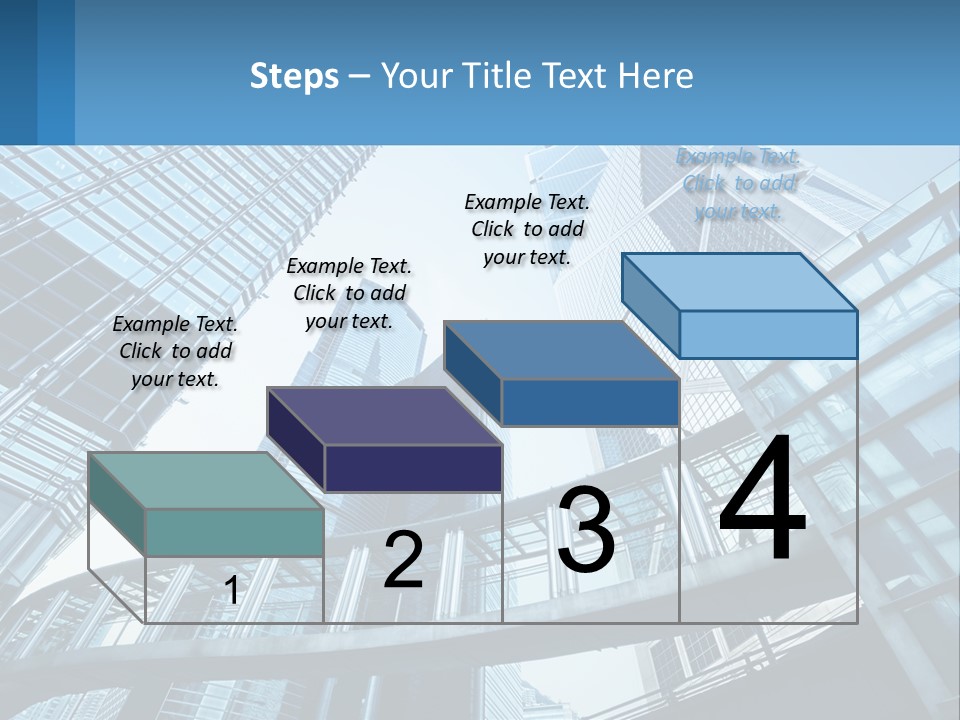 Steps – Your Title Text Here

Example Text. Click to add your text.

Example Text. Click to add your text.

Example Text. Click to add your text.

Example Text. Click to add your text.

1

2

3

4